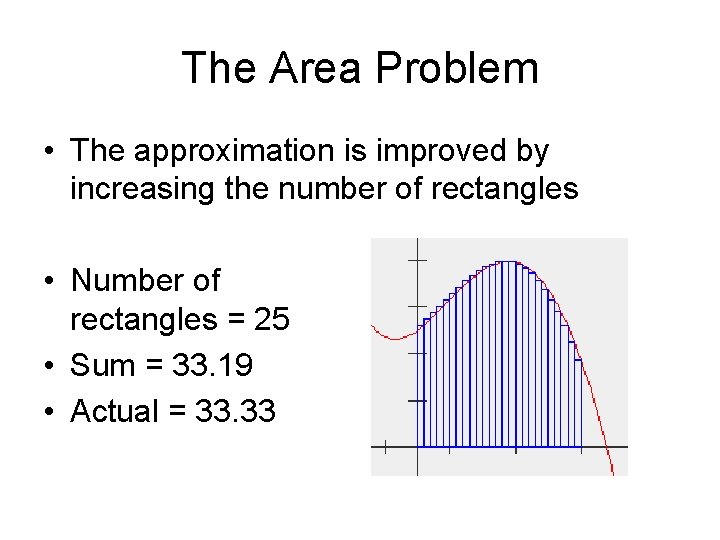 The Area Problem

• The approximation is improved by increasing the number of rectangles

• Number of rectangles = 25
• Sum = 33.19
• Actual = 33.33